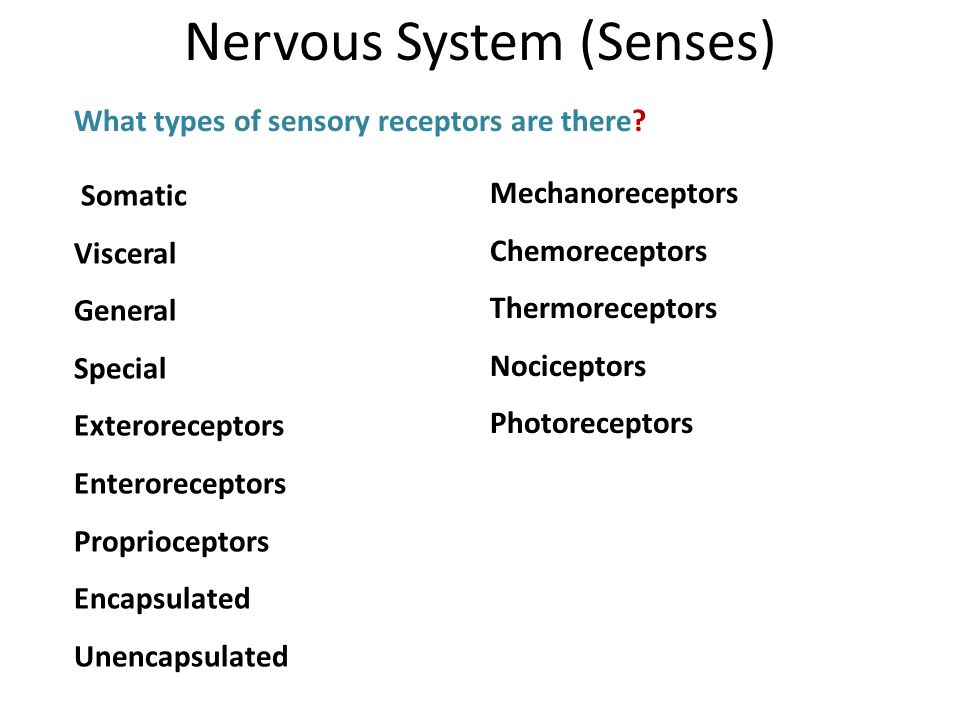 Nervous System (Senses)

What types of sensory receptors are there?

Somatic

Visceral

General

Special

Exteroreceptors

Enteroreceptors

Proprioceptors

Encapsulated

Unencapsulated

Mechanoreceptors

Chemoreceptors

Thermoreceptors

Nociceptors

Photoreceptors